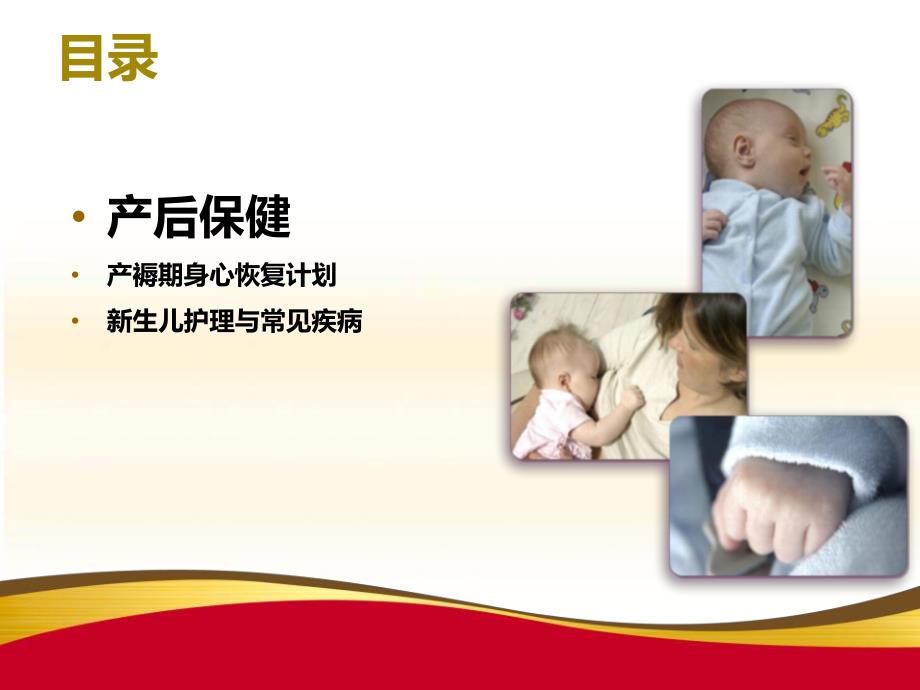 目录

• 产后保健

• 产褥期身心恢复计划

• 新生儿护理与常见疾病